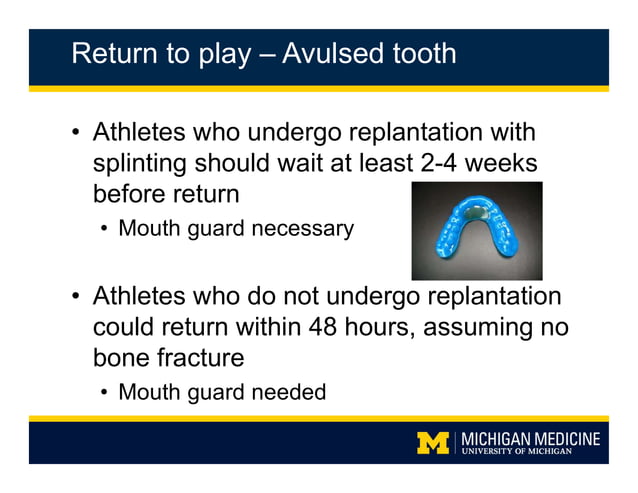 Return to play – Avulsed tooth

• Athletes who undergo replantation with splinting should wait at least 2-4 weeks before return
  • Mouth guard necessary

• Athletes who do not undergo replantation could return within 48 hours, assuming no bone fracture
  • Mouth guard needed

M | MICHIGAN MEDICINE
UNIVERSITY OF MICHIGAN